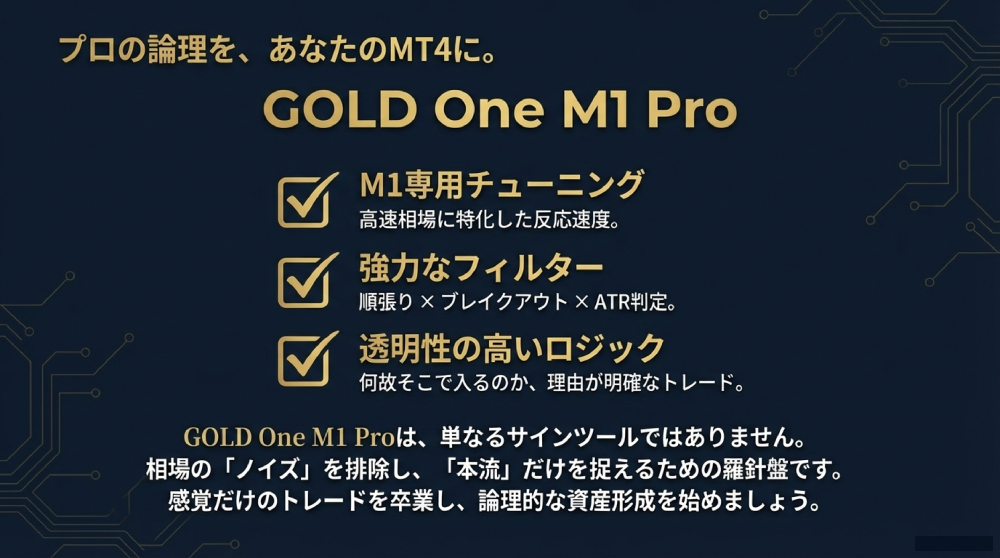 プロの論理を、あなたのMT4に。

GOLD One M1 Pro

M1専用チューニング
高速相場に特化した反応速度。

強力なフィルター
順張り × ブレイクアウト × ATR判定。

透明性の高いロジック
何故そこで入るのか、理由が明確なトレード。

GOLD One M1 Proは、単なるサインツールではありません。
相場の「ノイズ」を排除し、「本流」だけを捉えるための羅針盤です。
感覚だけのトレードを卒業し、論理的な資産形成を始めましょう。